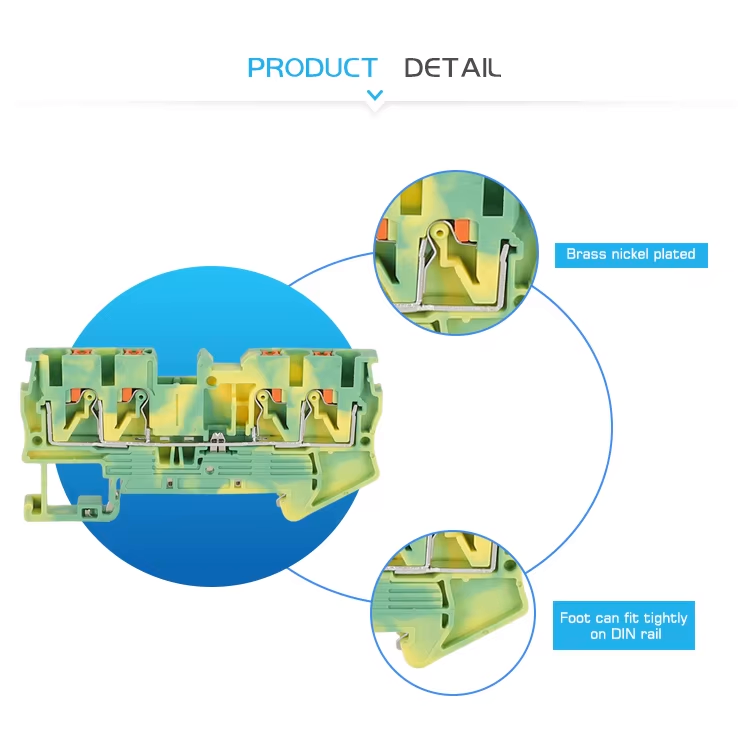 PRODUCT DETAIL

Brass nickel plated

Foot can fit tightly on DIN rail